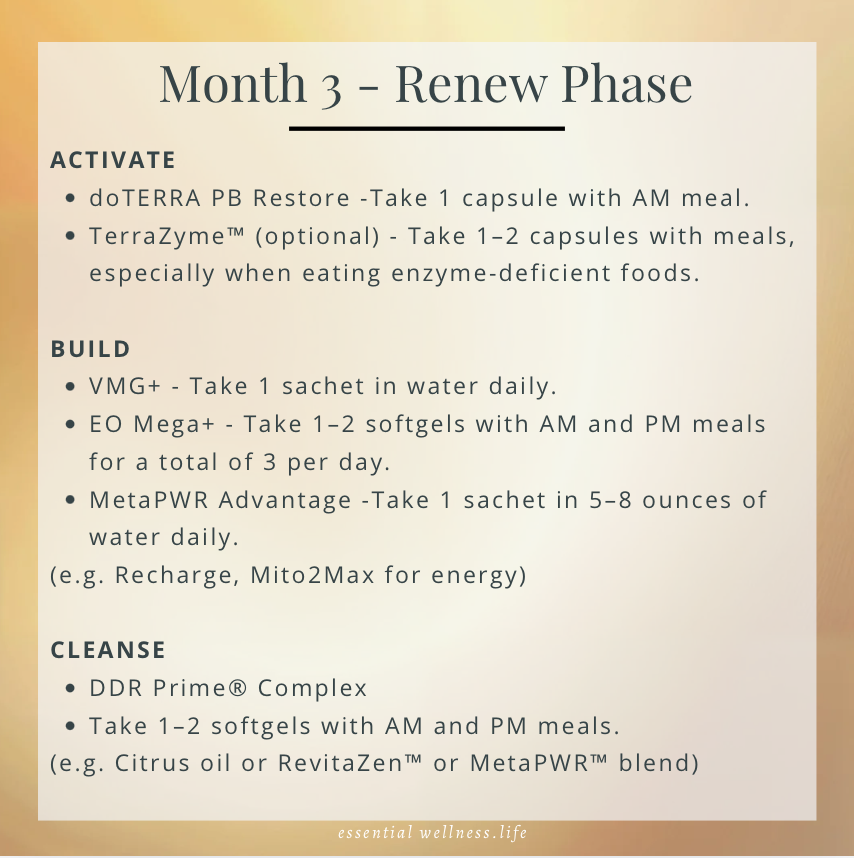 Month 3 - Renew Phase

ACTIVATE
- doTERRA PB Restore -Take 1 capsule with AM meal.
- TerraZyme™ (optional) - Take 1–2 capsules with meals, especially when eating enzyme-deficient foods.

BUILD
- VMG+ - Take 1 sachet in water daily.
- EO Mega+ - Take 1–2 softgels with AM and PM meals for a total of 3 per day.
- MetaPWR Advantage -Take 1 sachet in 5–8 ounces of water daily.

(e.g. Recharge, Mito2Max for energy)

CLEANSE
- DDR Prime® Complex
- Take 1–2 softgels with AM and PM meals.

(e.g. Citrus oil or RevitaZen™ or MetaPWR™ blend)

essential wellness.life